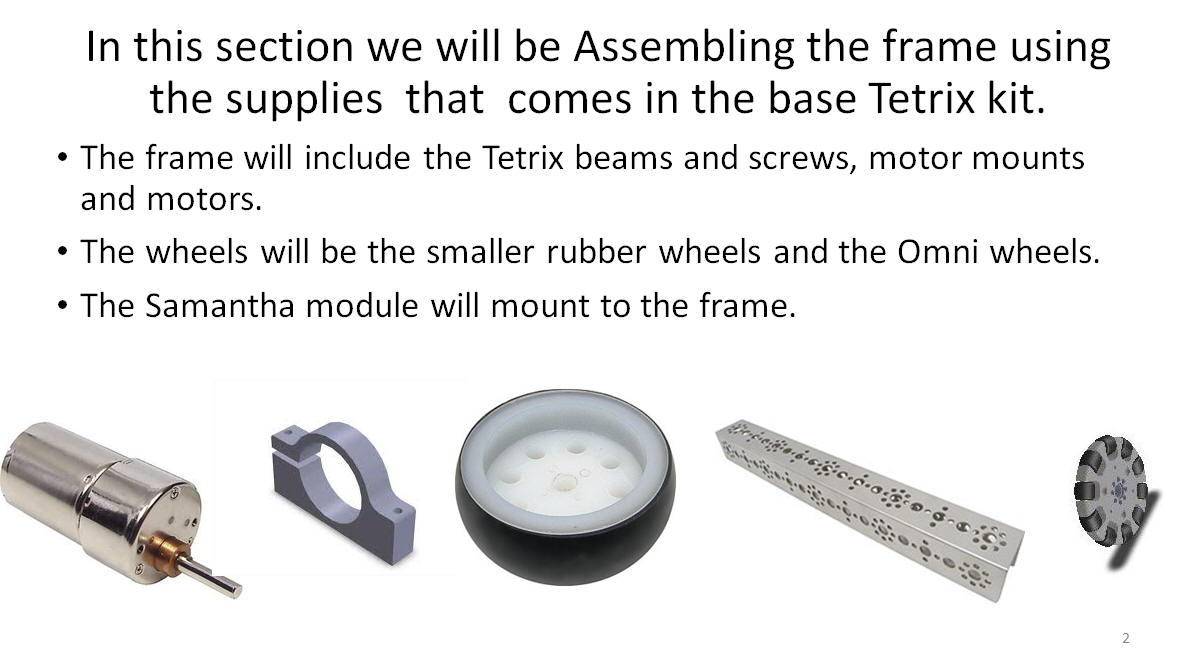 In this section we will be Assembling the frame using the supplies that comes in the base Tetrix kit.

• The frame will include the Tetrix beams and screws, motor mounts and motors.

• The wheels will be the smaller rubber wheels and the Omni wheels.

• The Samantha module will mount to the frame.

2